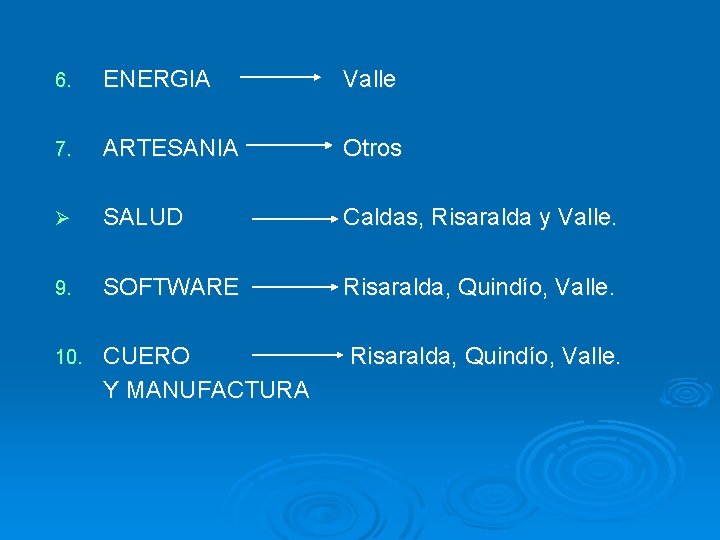 6. ENERGIA → Valle

7. ARTESANIA → Otros

➢ SALUD → Caldas, Risaralda y Valle.

9. SOFTWARE → Risaralda, Quindío, Valle.

10. CUERO Y MANUFACTURA → Risaralda, Quindío, Valle.